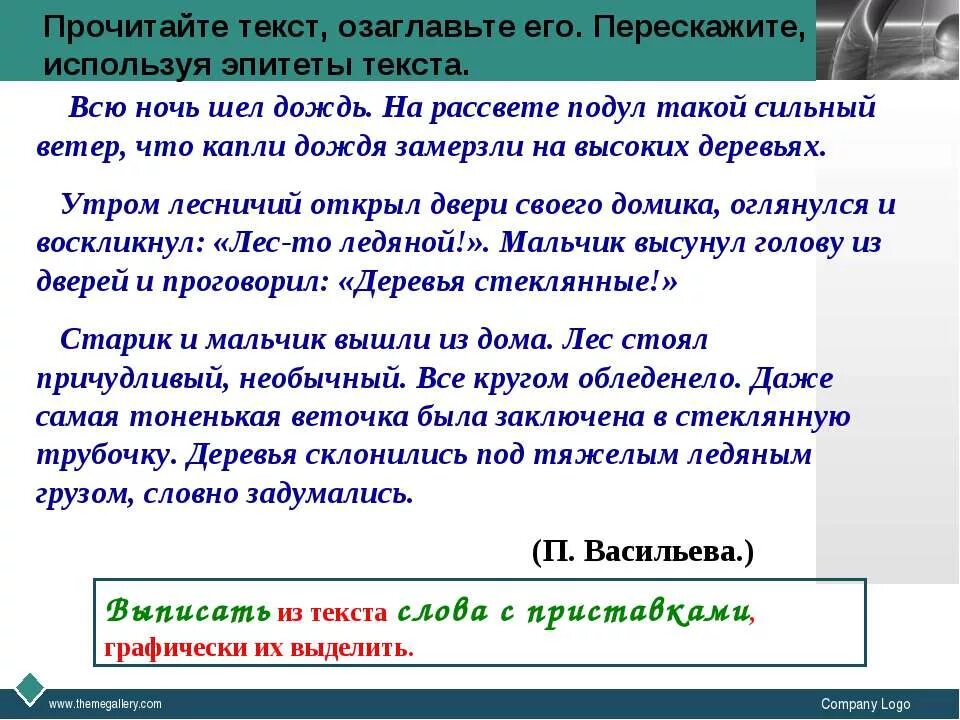 Прочитайте текст, озаглавьте его. Перескажите, используя эпитеты текста.

Всю ночь шел дождь. На рассвете подул такой сильный ветер, что капли дождя замерзли на высоких деревьях.

Утром лесничий открыл двери своего домика, оглянулся и воскликнул: «Лес-то ледяной!». Мальчик высунул голову из дверей и проговорил: «Деревья стеклянные!»

Старик и мальчик вышли из дома. Лес стоял причудливый, необычный. Все кругом обледенело. Даже самая тоненькая веточка была заключена в стеклянную трубочку. Деревья склонились под тяжелым ледяным грузом, словно задумались.

(П. Васильева.)

Выписать из текста слова с приставками, графически их выделить.

www.themegallery.com

Company Logo